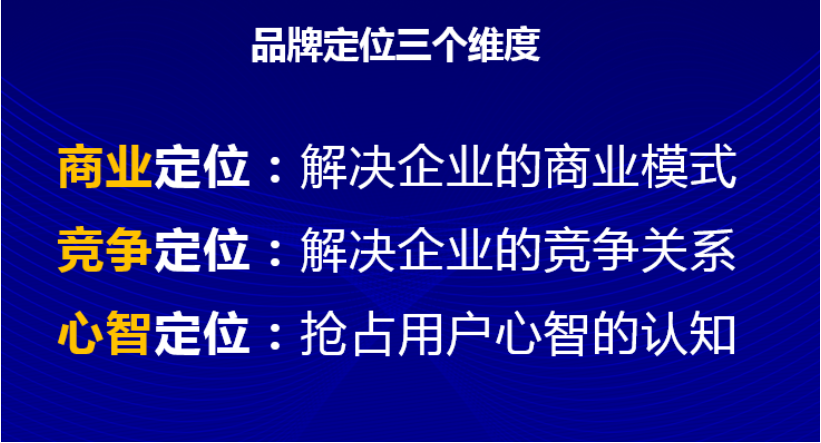 品牌定位三个维度

商业定位：解决企业的商业模式

竞争定位：解决企业的竞争关系

心智定位：抢占用户心智的认知